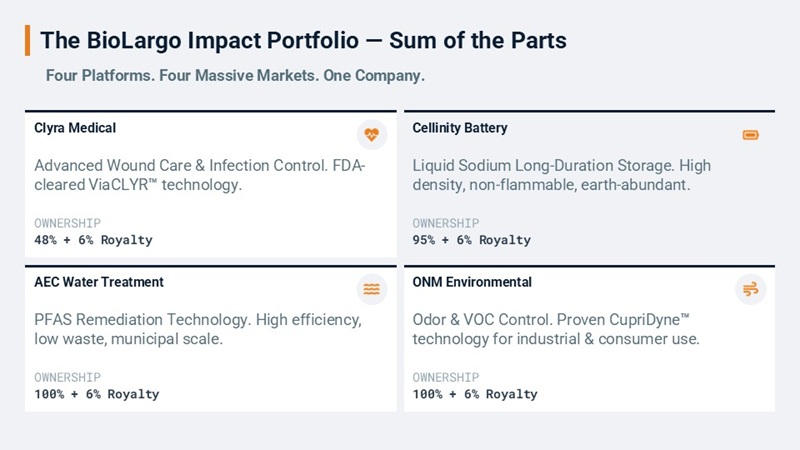 The BioLargo Impact Portfolio — Sum of the Parts

Four Platforms. Four Massive Markets. One Company.

Clyra Medical

Advanced Wound Care & Infection Control. FDA-cleared ViaCLYR™ technology.

OWNERSHIP
48% + 6% Royalty

Cellinity Battery

Liquid Sodium Long-Duration Storage. High density, non-flammable, earth-abundant.

OWNERSHIP
95% + 6% Royalty

AEC Water Treatment

PFAS Remediation Technology. High efficiency, low waste, municipal scale.

OWNERSHIP
100% + 6% Royalty

ONM Environmental

Odor & VOC Control. Proven CupriDyne™ technology for industrial & consumer use.

OWNERSHIP
100% + 6% Royalty